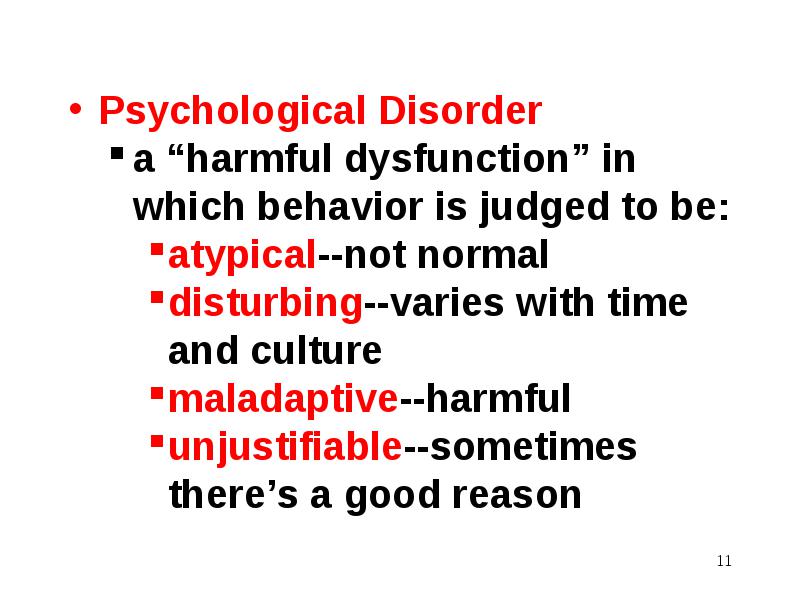 • Psychological Disorder
▪ a “harmful dysfunction” in which behavior is judged to be:
▪ atypical--not normal
▪ disturbing--varies with time and culture
▪ maladaptive--harmful
▪ unjustifiable--sometimes there’s a good reason

11